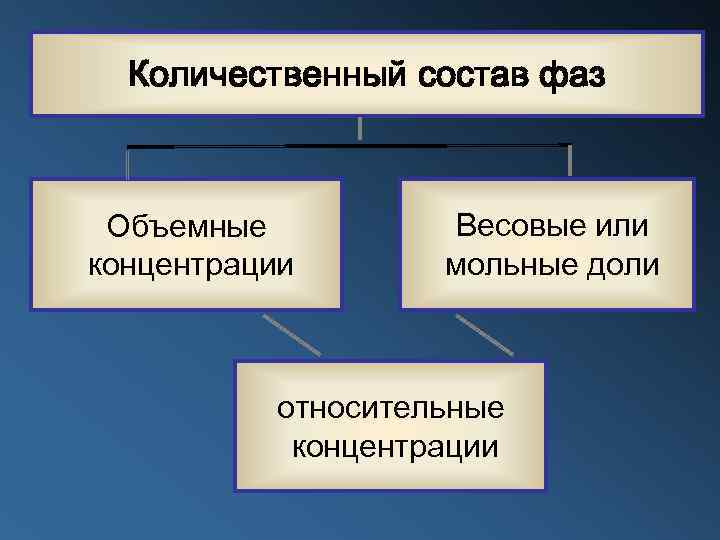 Количественный состав фаз

Объемные концентрации

Весовые или мольные доли

относительные концентрации